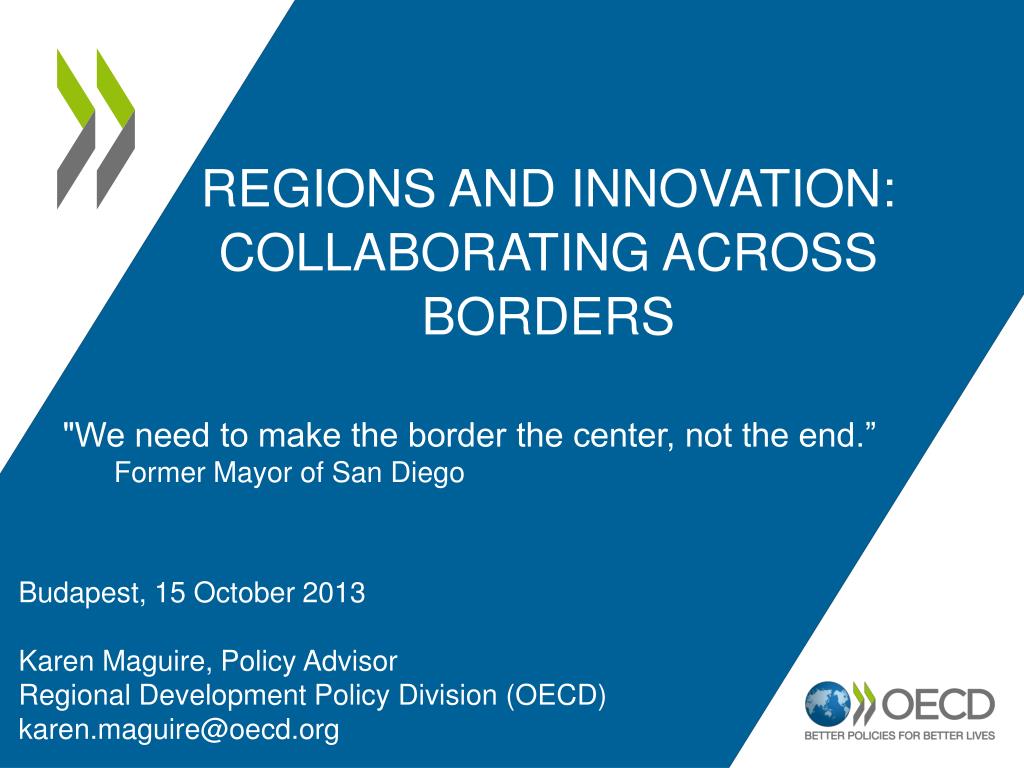 REGIONS AND INNOVATION: COLLABORATING ACROSS BORDERS

"We need to make the border the center, not the end.”
Former Mayor of San Diego

Budapest, 15 October 2013

Karen Maguire, Policy Advisor
Regional Development Policy Division (OECD)
karen.maguire@oecd.org

OECD
BETTER POLICIES FOR BETTER LIVES